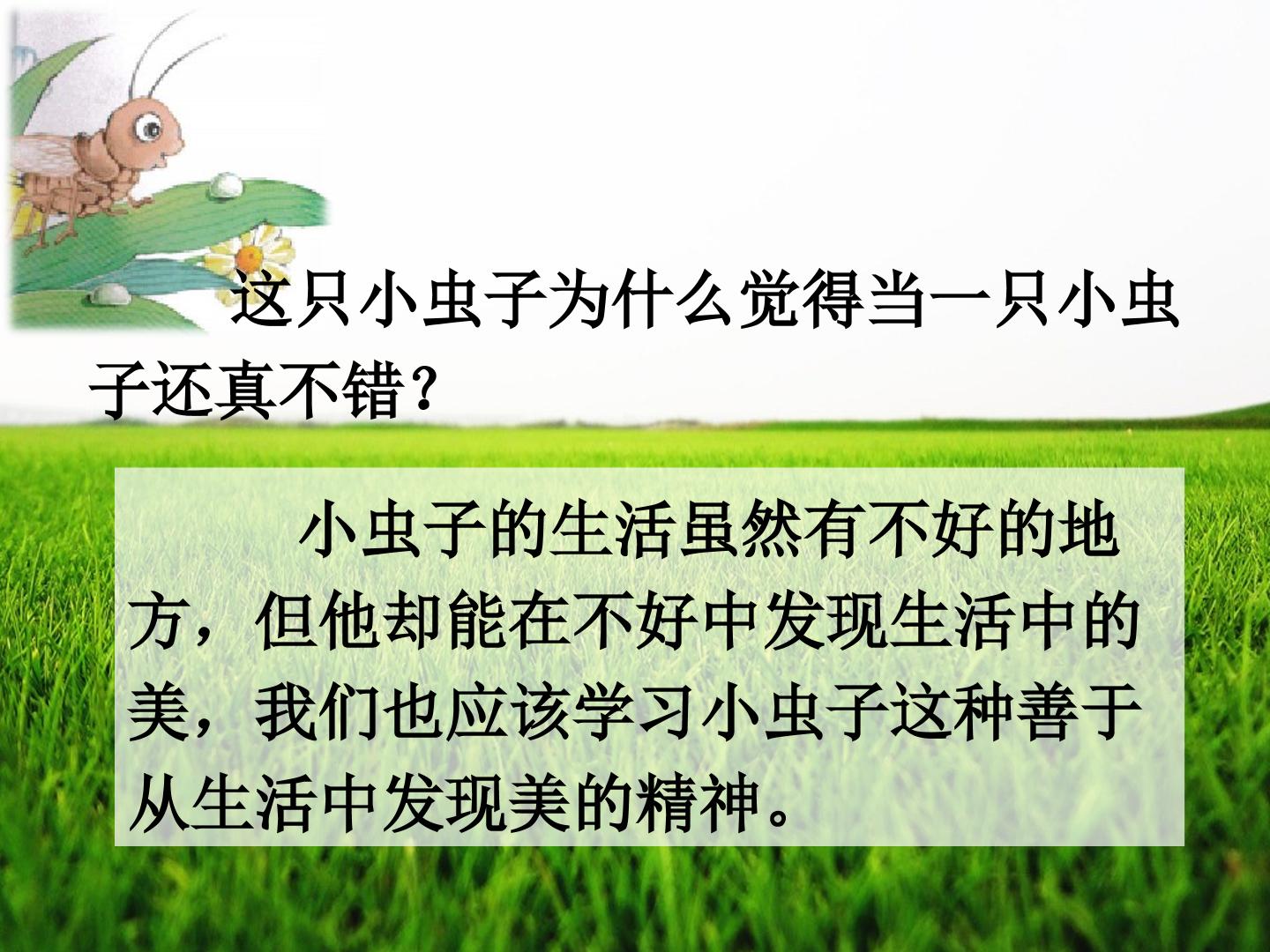 这只小虫子为什么觉得当一只小虫子还真不错？

小虫子的生活虽然有不好的地方，但他却能在不好中发现生活中的美，我们也应该学习小虫子这种善于从生活中发现美的精神。